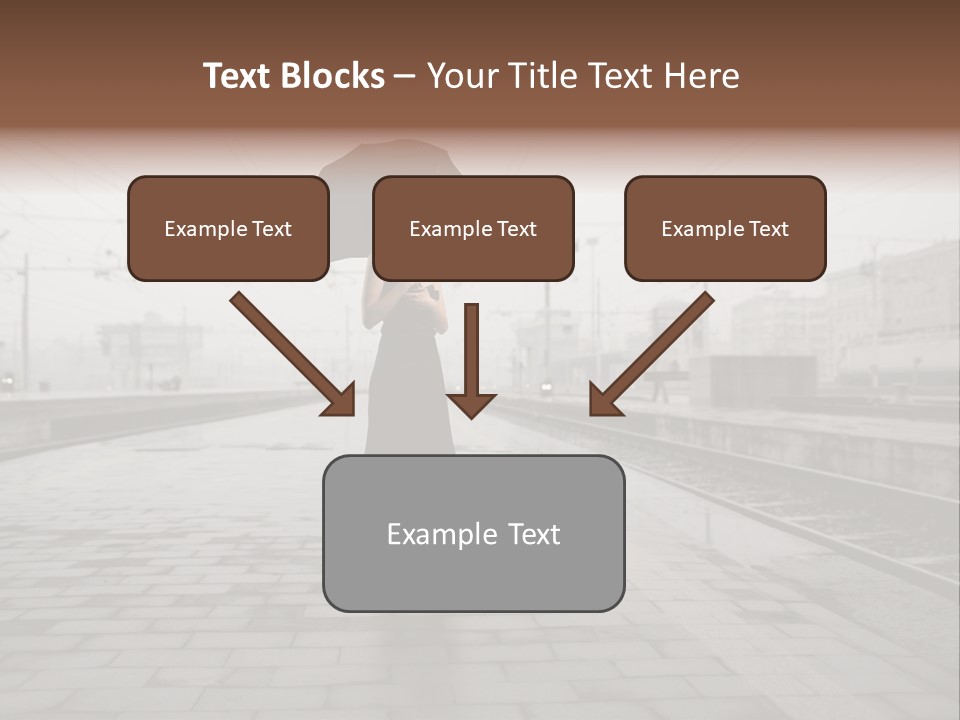 Text Blocks – Your Title Text Here

Example Text

Example Text

Example Text

Example Text